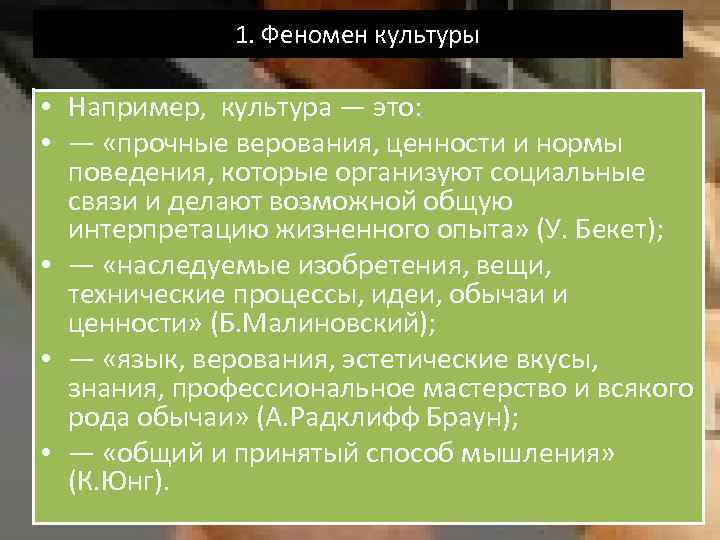 1. Феномен культуры

• Например, культура — это:
• — «прочные верования, ценности и нормы поведения, которые организуют социальные связи и делают возможной общую интерпретацию жизненного опыта» (У. Бекет);
• — «наследуемые изобретения, вещи, технические процессы, идеи, обычаи и ценности» (Б.Малиновский);
• — «язык, верования, эстетические вкусы, знания, профессиональное мастерство и всякого рода обычаи» (А.Радклифф Браун);
• — «общий и принятый способ мышления» (К.Юнг).